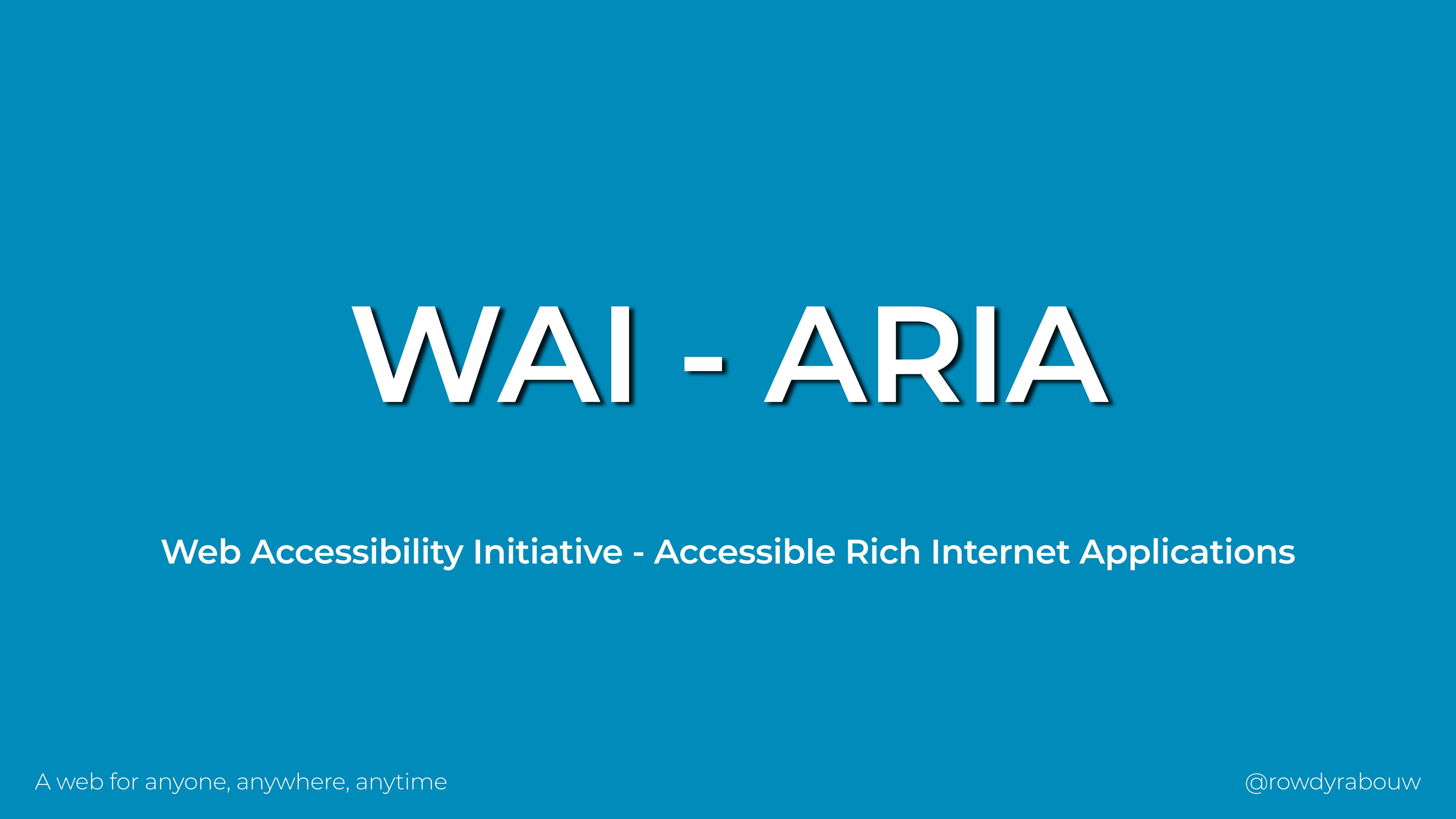 WAI - ARIA

Web Accessibility Initiative - Accessible Rich Internet Applications

A web for anyone, anywhere, anytime

@rowdyrabouw